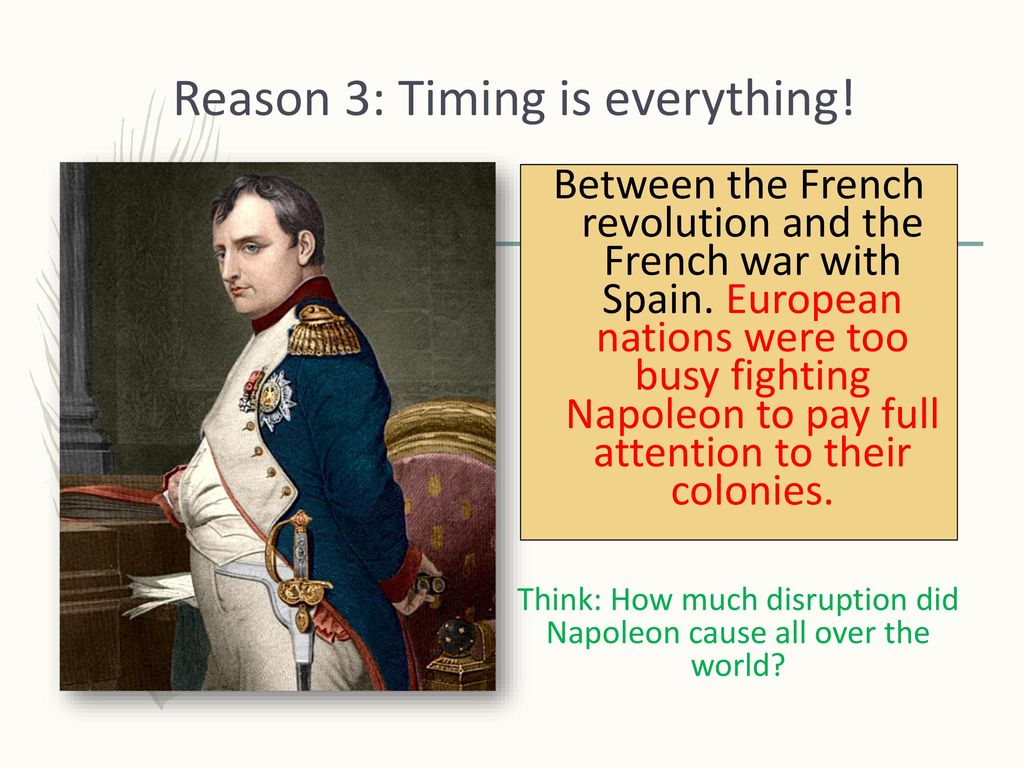 Reason 3: Timing is everything!

Between the French revolution and the French war with Spain. European nations were too busy fighting Napoleon to pay full attention to their colonies.

Think: How much disruption did Napoleon cause all over the world?